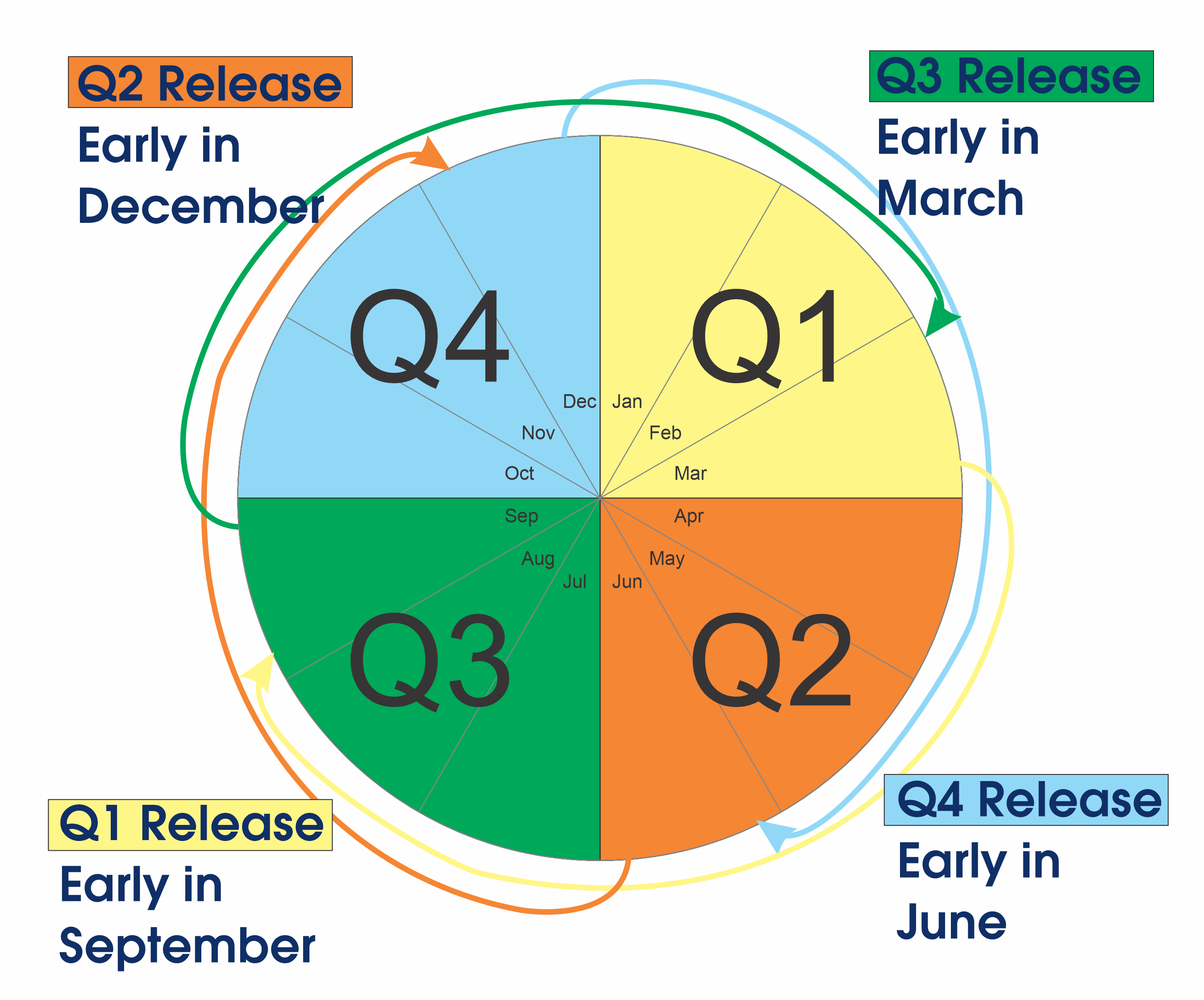 Q2 Release
Early in December

Q3 Release
Early in March

Q4

Q1

Dec Jan
Nov Feb
Oct Mar
Sep Apr
Aug May
Jul Jun

Q3

Q2

Q1 Release
Early in September

Q4 Release
Early in June